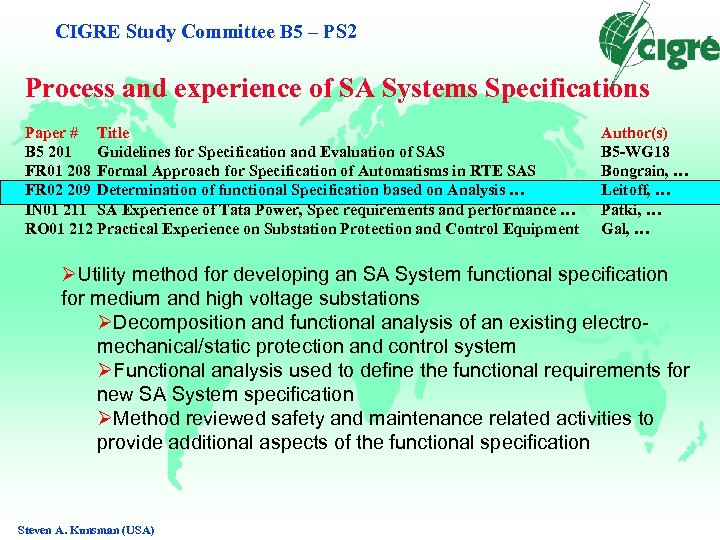 CIGRE Study Committee B5 – PS2

cigré

Process and experience of SA Systems Specifications

| Paper # | Title | Author(s) |
|---|---|---|
| B5 201 | Guidelines for Specification and Evaluation of SAS | B5-WG18 |
| FR01 208 | Formal Approach for Specification of Automatisms in RTE SAS | Bongrain, … |
| FR02 209 | Determination of functional Specification based on Analysis … | Leitoff, … |
| IN01 211 | SA Experience of Tata Power, Spec requirements and performance … | Patki, … |
| RO01 212 | Practical Experience on Substation Protection and Control Equipment | Gal, … |

➢Utility method for developing an SA System functional specification for medium and high voltage substations

➢Decomposition and functional analysis of an existing electro-mechanical/static protection and control system

➢Functional analysis used to define the functional requirements for new SA System specification

➢Method reviewed safety and maintenance related activities to provide additional aspects of the functional specification

Steven A. Kunsman (USA)